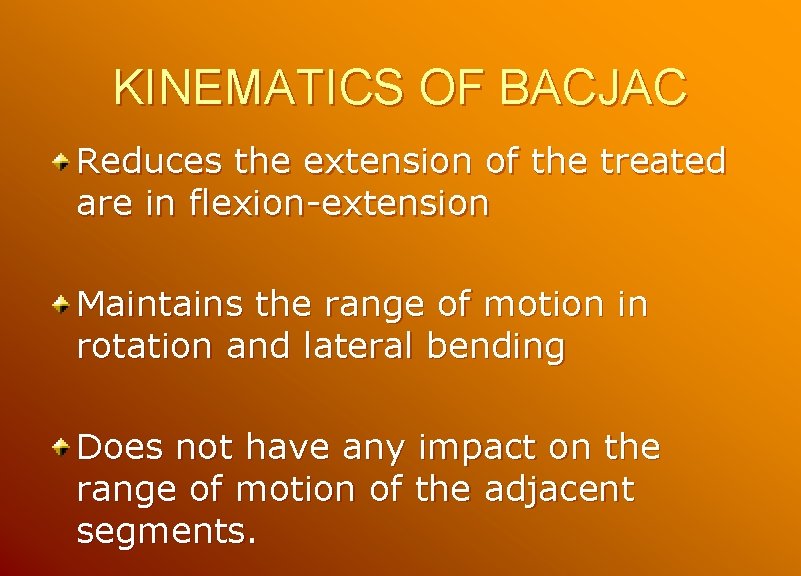 KINEMATICS OF BACJAC

Reduces the extension of the treated are in flexion-extension

Maintains the range of motion in rotation and lateral bending

Does not have any impact on the range of motion of the adjacent segments.